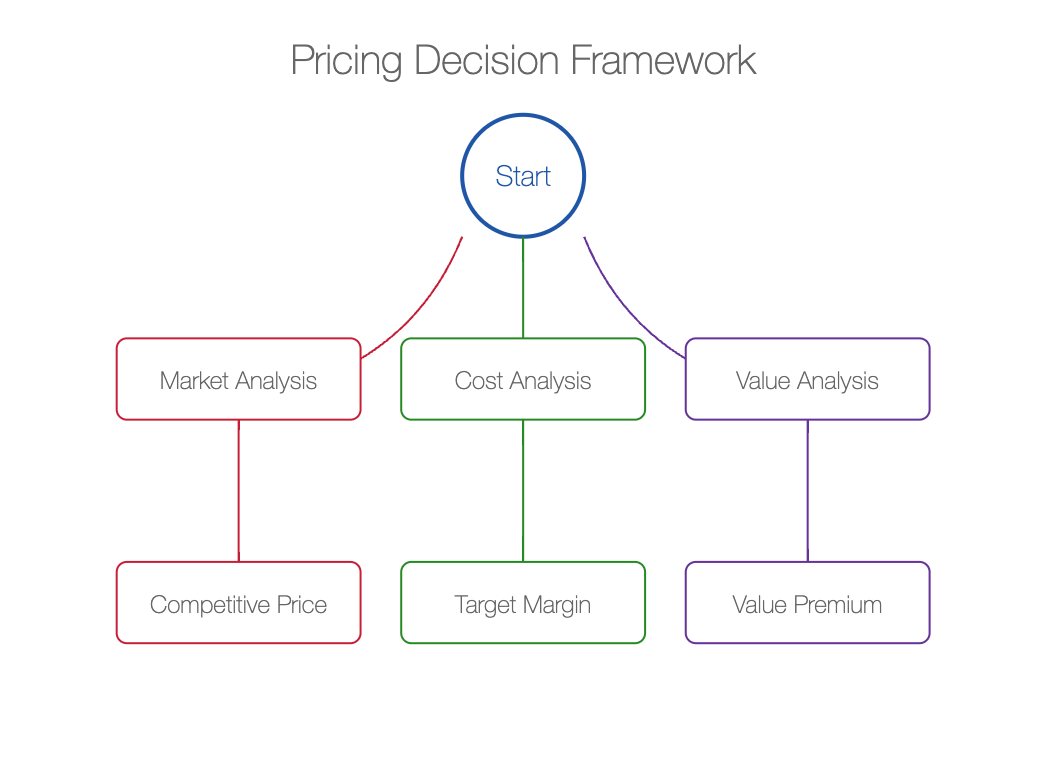 Pricing Decision Framework

Start

Market Analysis

Cost Analysis

Value Analysis

Competitive Price

Target Margin

Value Premium